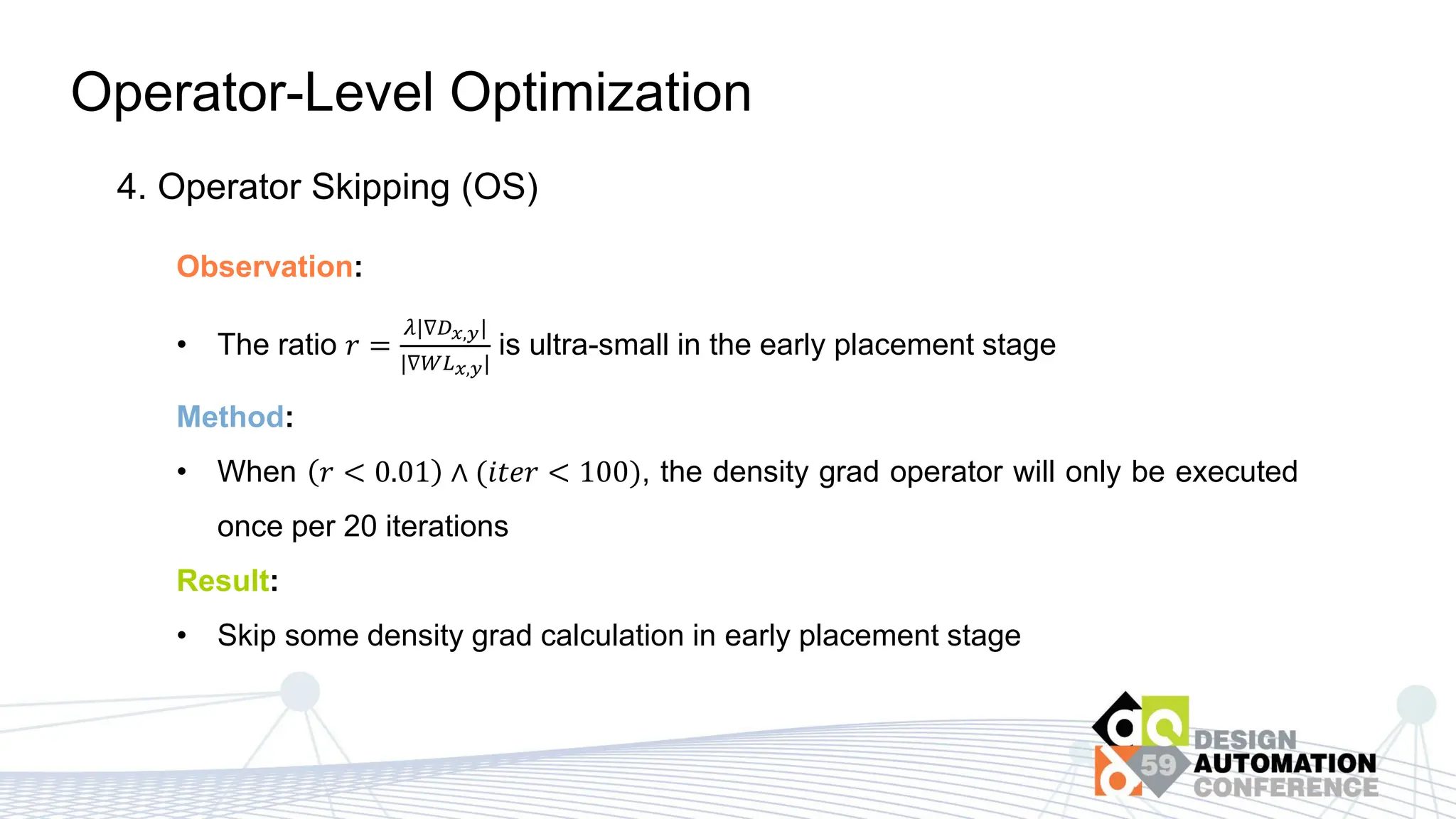 Operator-Level Optimization

4. Operator Skipping (OS)

Observation:

• The ratio $r = \frac{\lambda|\nabla D_{x,y}|}{|\nabla WL_{x,y}|}$ is ultra-small in the early placement stage

Method:

• When $(r < 0.01) \wedge (iter < 100)$, the density grad operator will only be executed once per 20 iterations

Result:

• Skip some density grad calculation in early placement stage

59 DESIGN AUTOMATION CONFERENCE